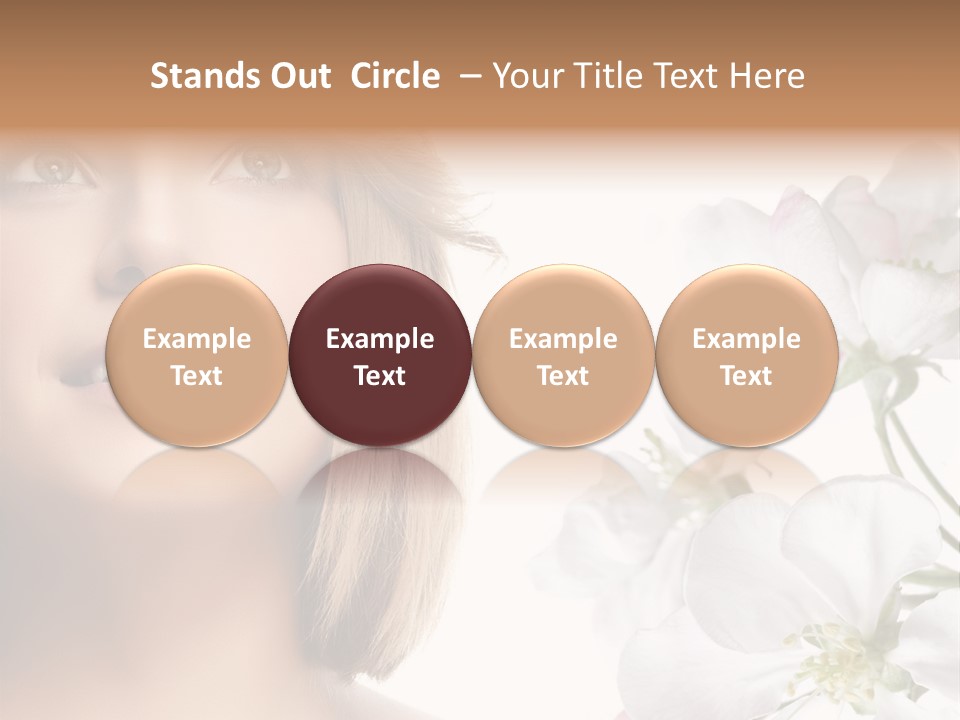 Stands Out Circle – Your Title Text Here

Example Text

Example Text

Example Text

Example Text